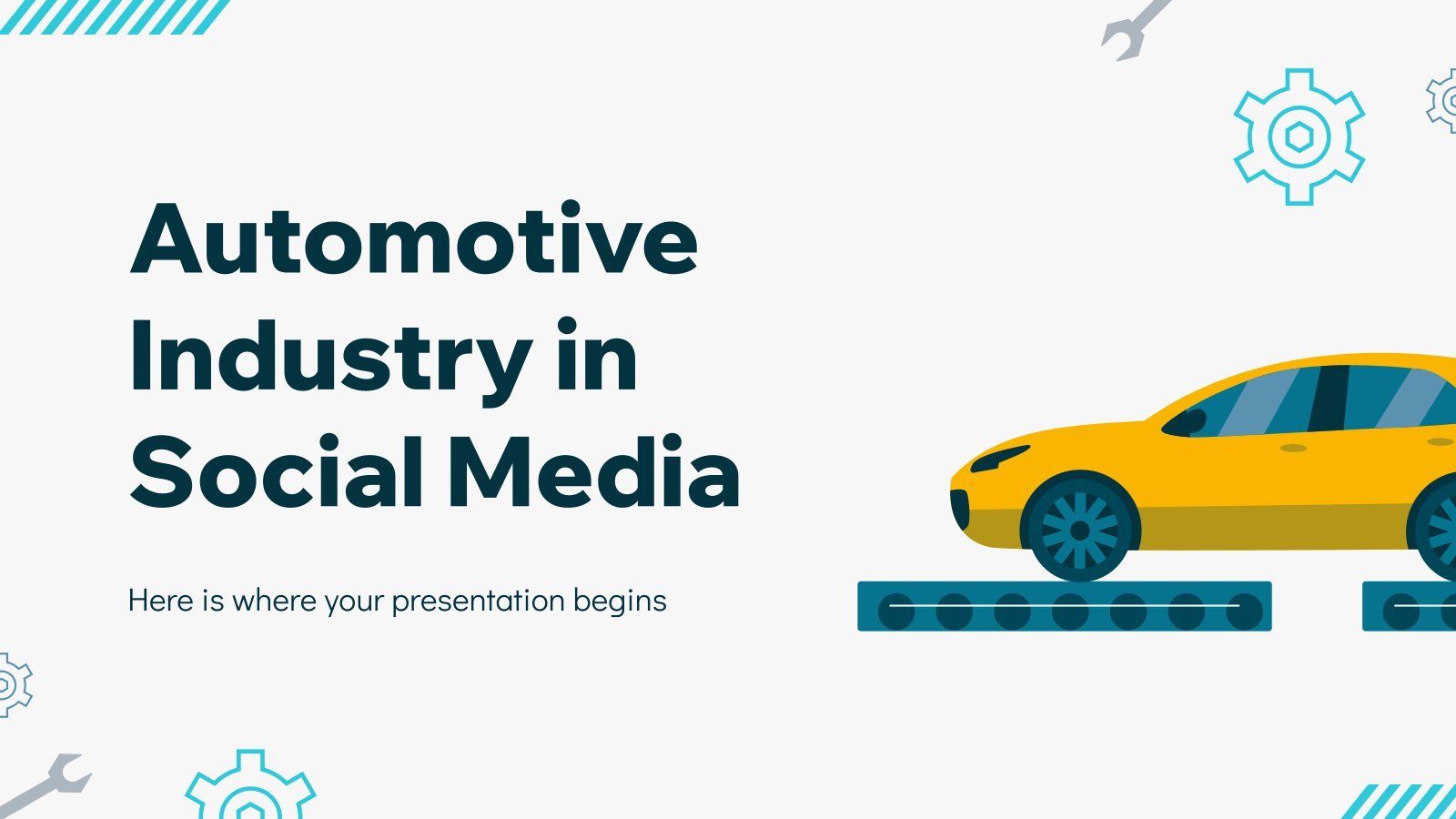 Automotive Industry in Social Media

Here is where your presentation begins